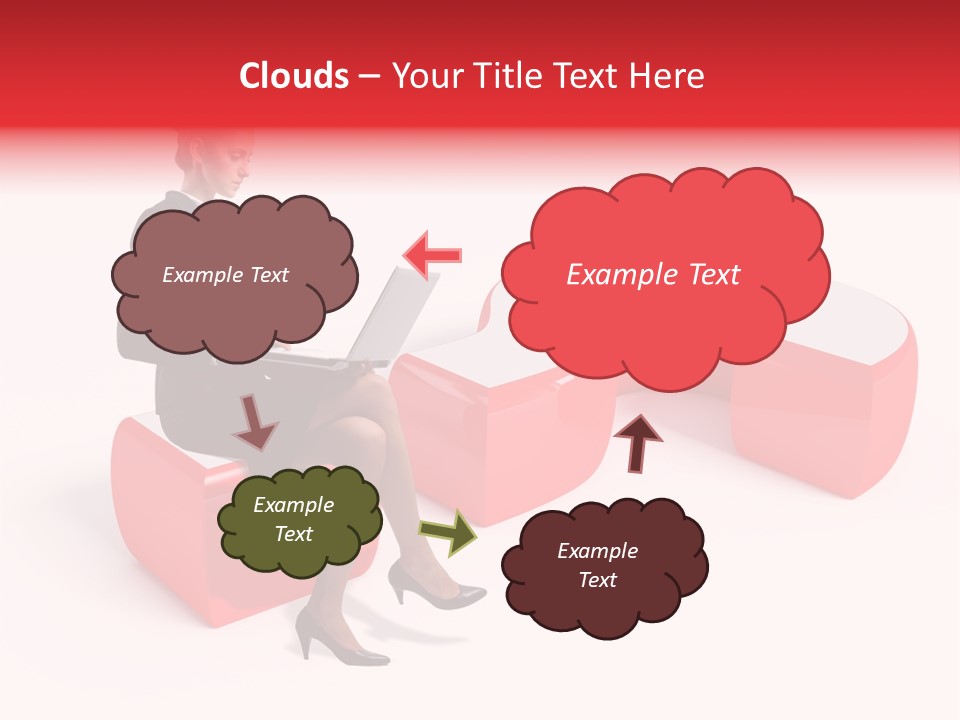 Clouds – Your Title Text Here

Example Text

Example Text

Example Text

Example Text